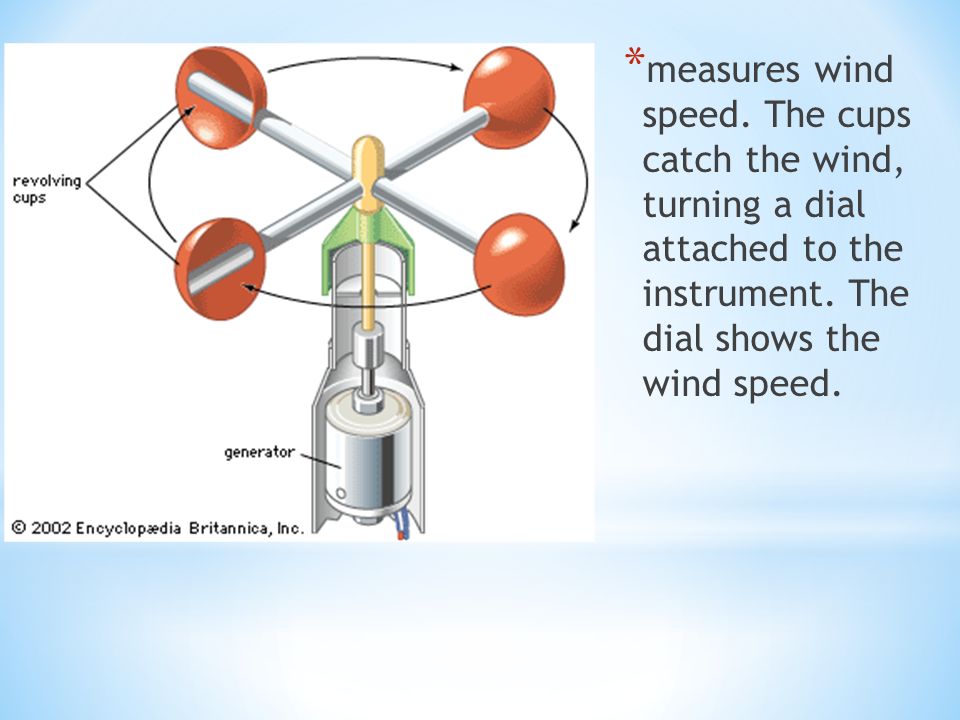 revolving cups

generator

© 2002 Encyclopædia Britannica, Inc.

*measures wind speed. The cups catch the wind, turning a dial attached to the instrument. The dial shows the wind speed.